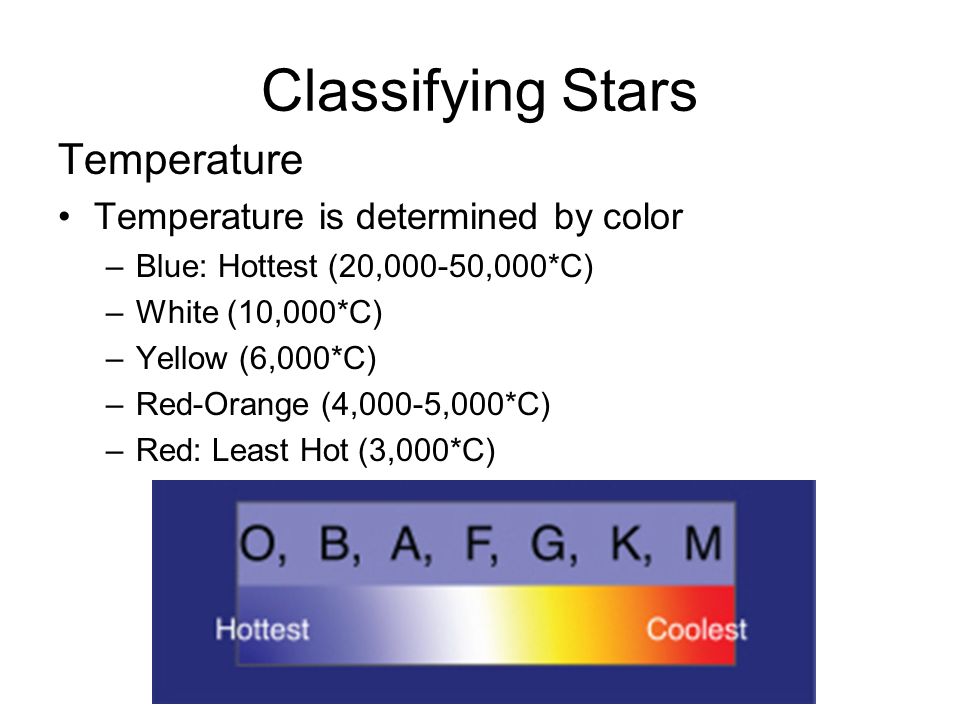 Classifying Stars

Temperature

• Temperature is determined by color
  – Blue: Hottest (20,000-50,000*C)
  – White (10,000*C)
  – Yellow (6,000*C)
  – Red-Orange (4,000-5,000*C)
  – Red: Least Hot (3,000*C)

O, B, A, F, G, K, M

Hottest

Coolest